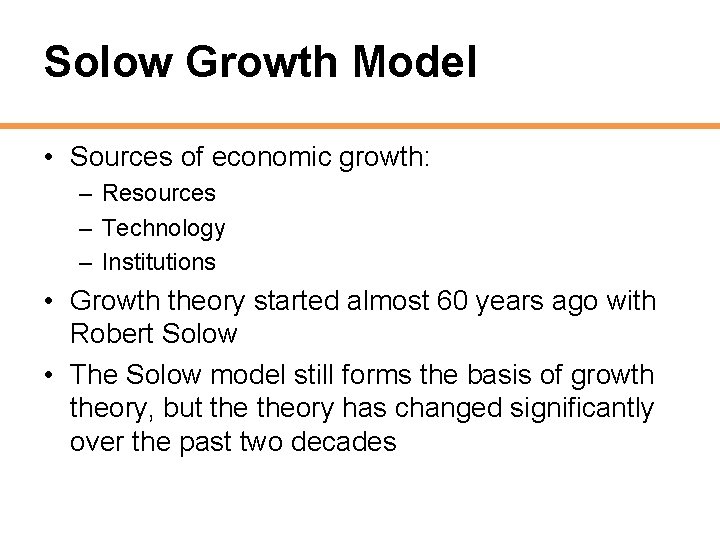 Solow Growth Model

• Sources of economic growth:
– Resources
– Technology
– Institutions

• Growth theory started almost 60 years ago with Robert Solow

• The Solow model still forms the basis of growth theory, but the theory has changed significantly over the past two decades